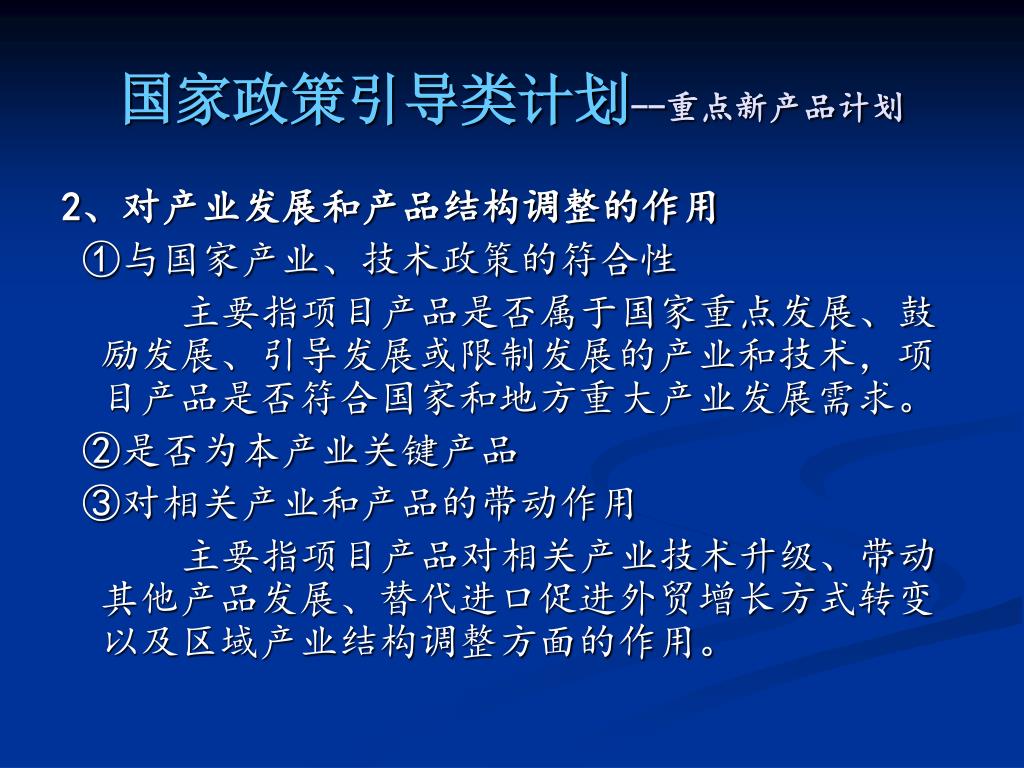 国家政策引导类计划--重点新产品计划

2、对产业发展和产品结构调整的作用

①与国家产业、技术政策的符合性

主要指项目产品是否属于国家重点发展、鼓励发展、引导发展或限制发展的产业和技术，项目产品是否符合国家和地方重大产业发展需求。

②是否为本产业关键产品

③对相关产业和产品的带动作用

主要指项目产品对相关产业技术升级、带动其他产品发展、替代进口促进外贸增长方式转变以及区域产业结构调整方面的作用。